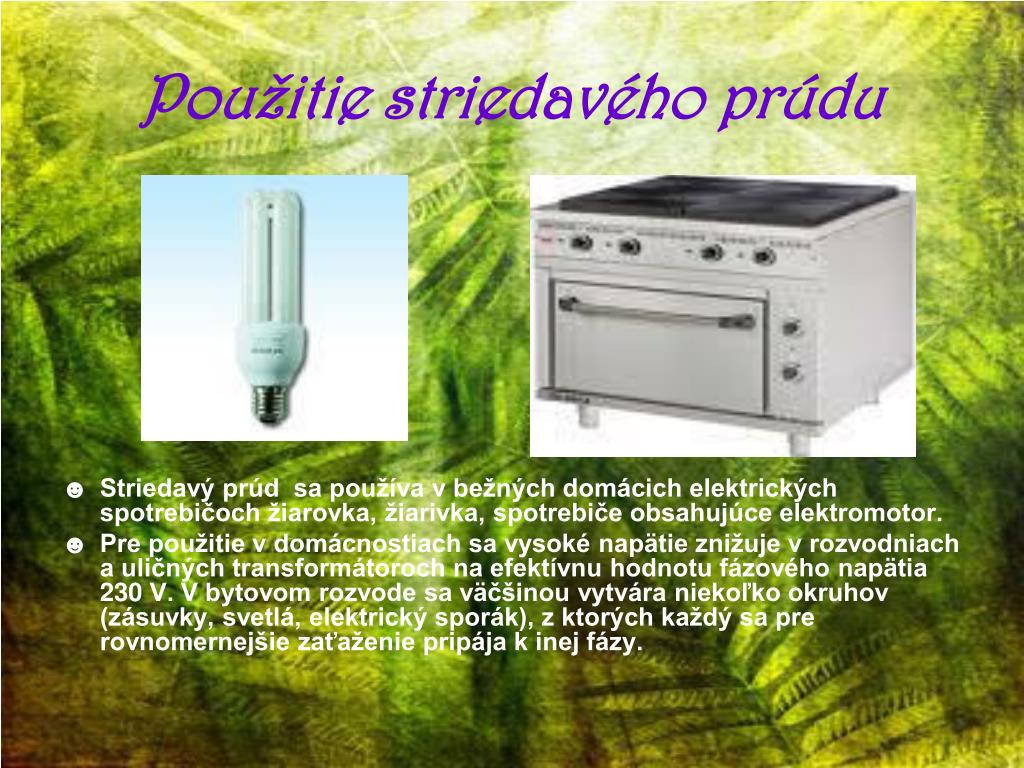 Použitie striedavého prúdu

☻ Striedavý prúd  sa používa v bežných domácich elektrických spotrebičoch žiarovka, žiarivka, spotrebiče obsahujúce elektromotor.
☻ Pre použitie v domácnostiach sa vysoké napätie znižuje v rozvodniach a uličných transformátoroch na efektívnu hodnotu fázového napätia 230 V. V bytovom rozvode sa väčšinou vytvára niekoľko okruhov (zásuvky, svetlá, elektrický sporák), z ktorých každý sa pre rovnomernejšie zaťaženie pripája k inej fázy.